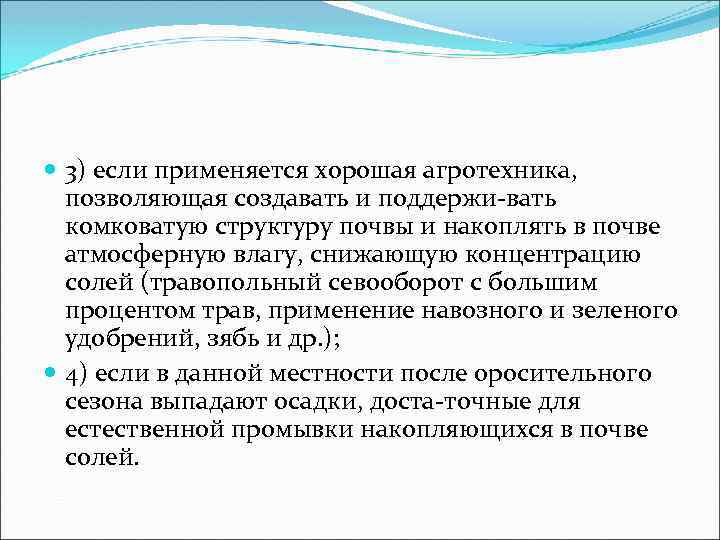 3) если применяется хорошая агротехника, позволяющая создавать и поддержи-вать комковатую структуру почвы и накоплять в почве атмосферную влагу, снижающую концентрацию солей (травопольный севооборот с большим процентом трав, применение навозного и зеленого удобрений, зябь и др.);

4) если в данной местности после оросительного сезона выпадают осадки, доста-точные для естественной промывки накопляющихся в почве солей.